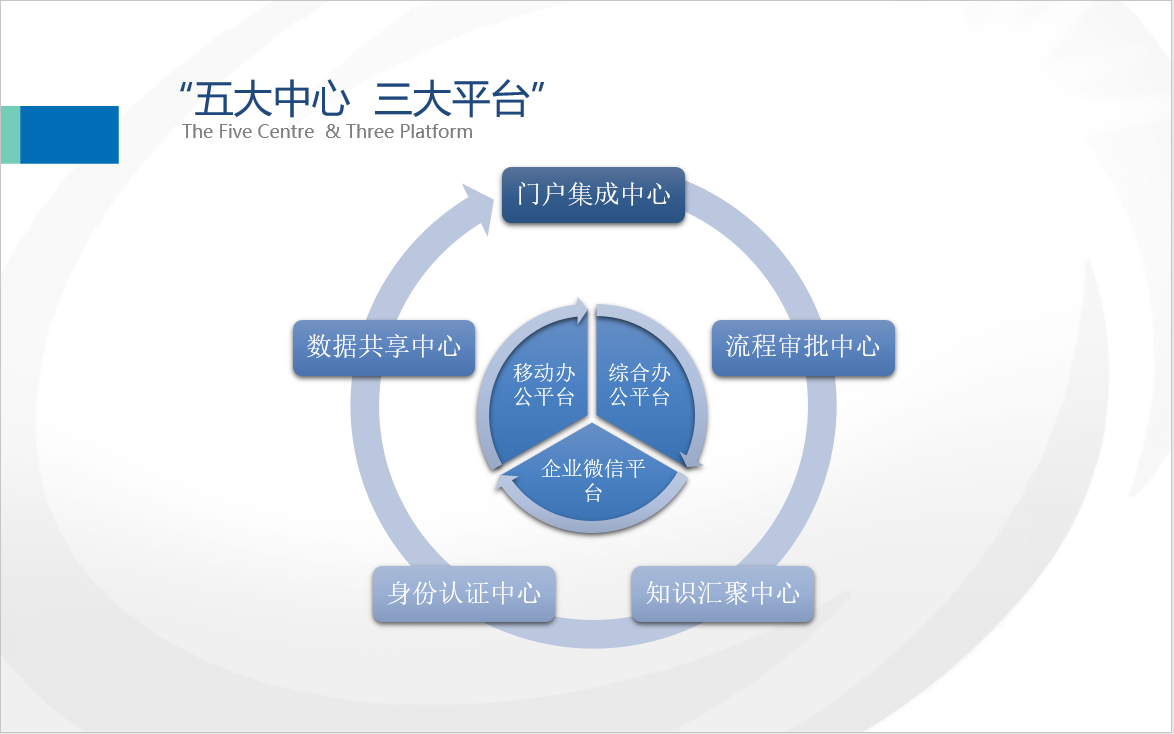 “五大中心 三大平台”
The Five Centre & Three Platform

门户集成中心

流程审批中心

知识汇聚中心

身份认证中心

数据共享中心

移动办公平台

综合办公平台

企业微信平台